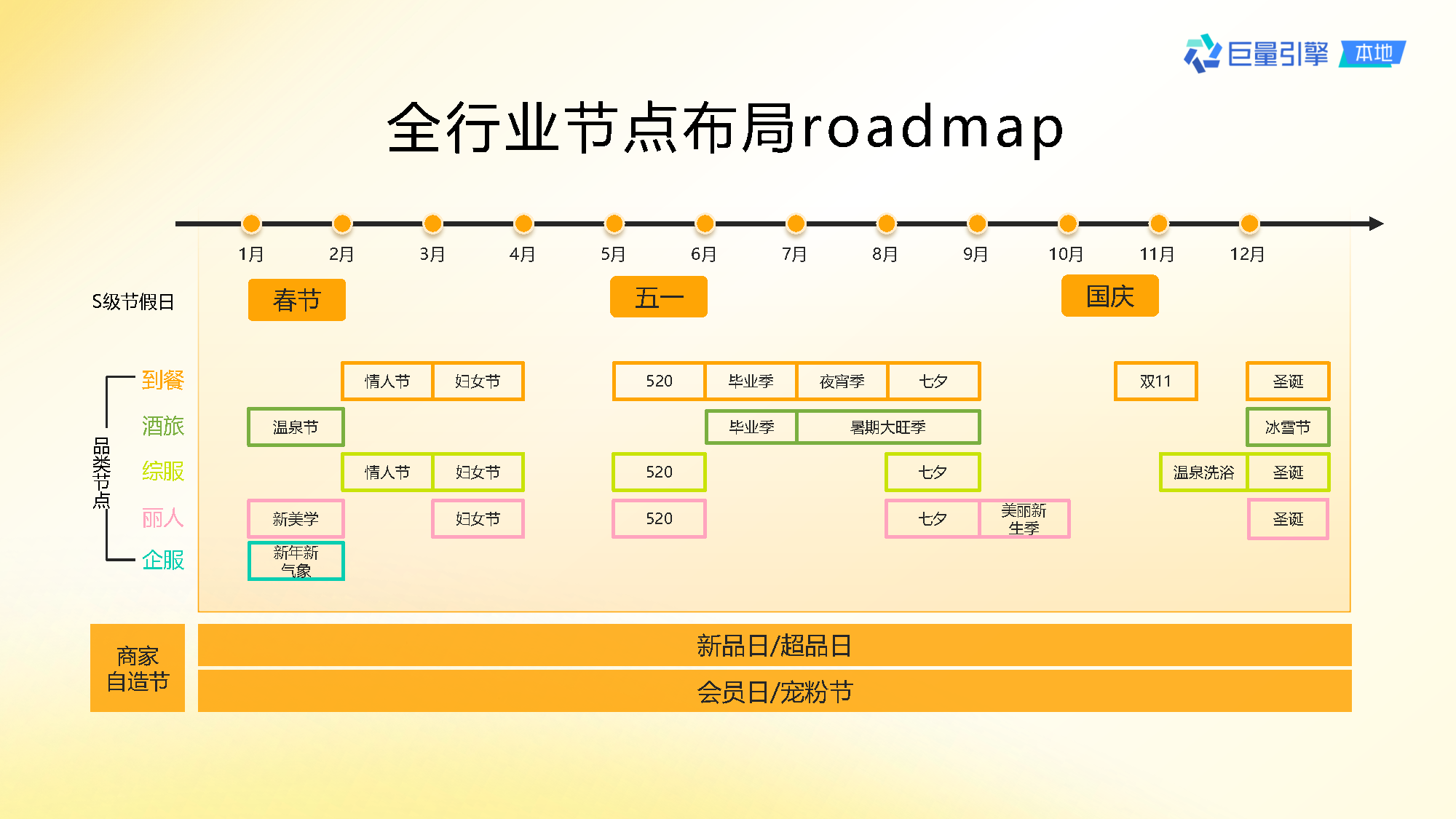 巨量引擎 本地

全行业节点布局roadmap

1月 2月 3月 4月 5月 6月 7月 8月 9月 10月 11月 12月

S级节假日 春节 五一 国庆

品类节点

到餐 情人节 妇女节 520 毕业季 夜宵季 七夕 双11 圣诞

酒旅 温泉节 毕业季 暑期大旺季 冰雪节

综服 情人节 妇女节 520 七夕 温泉洗浴 圣诞

丽人 新美学 妇女节 520 七夕 美丽新生季 圣诞

企服 新年新气象

商家自造节

新品日/超品日

会员日/宠粉节